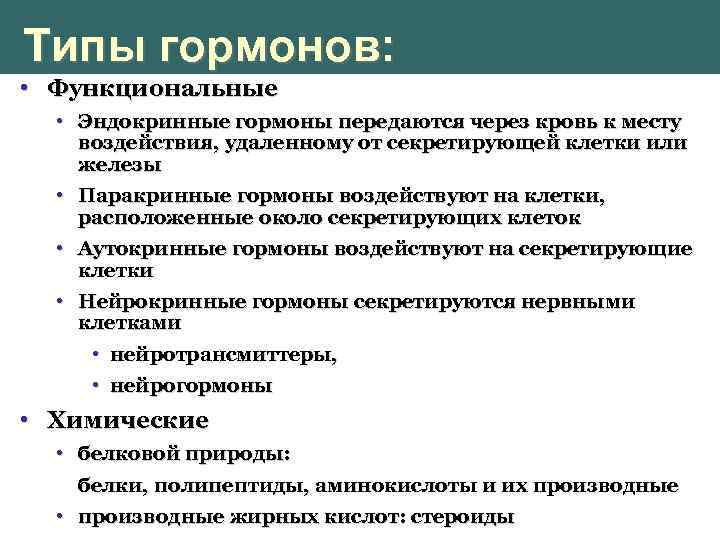 Типы гормонов:

• Функциональные

• Эндокринные гормоны передаются через кровь к месту воздействия, удаленному от секретирующей клетки или железы

• Паракринные гормоны воздействуют на клетки, расположенные около секретирующих клеток

• Аутокринные гормоны воздействуют на секретирующие клетки

• Нейрокринные гормоны секретируются нервными клетками

• нейротрансмиттеры,

• нейрогормоны

• Химические

• белковой природы:

белки, полипептиды, аминокислоты и их производные

• производные жирных кислот: стероиды